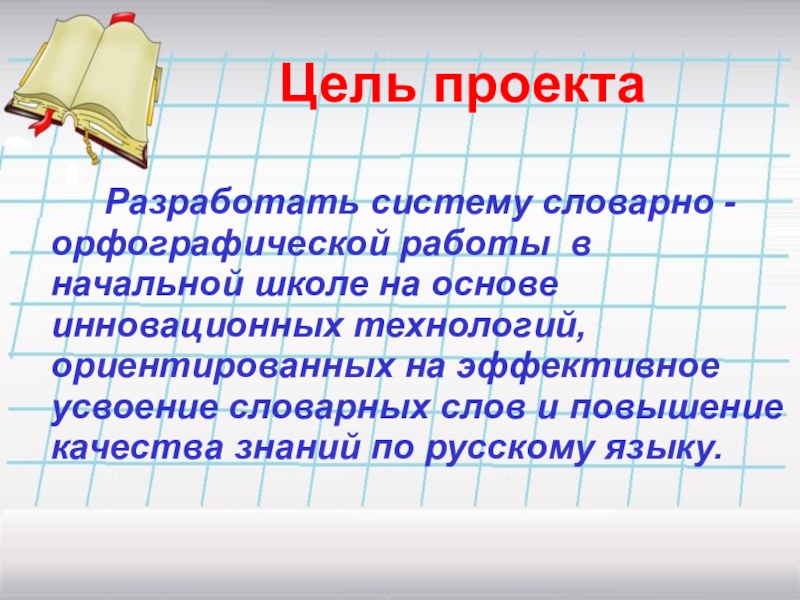 Цель проекта

Разработать систему словарно - орфографической работы в начальной школе на основе инновационных технологий, ориентированных на эффективное усвоение словарных слов и повышение качества знаний по русскому языку.